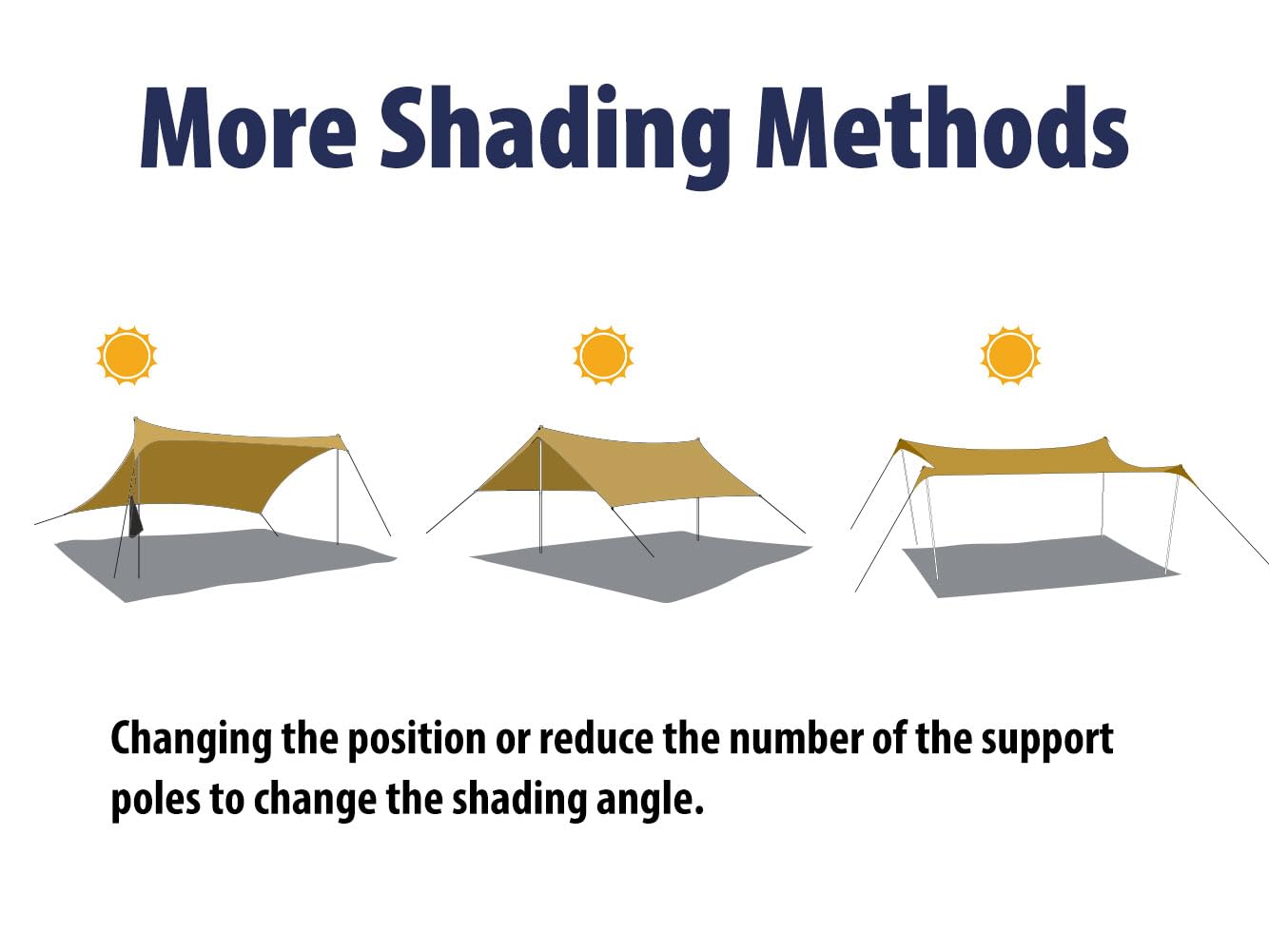 More Shading Methods

Changing the position or reduce the number of the support poles to change the shading angle.